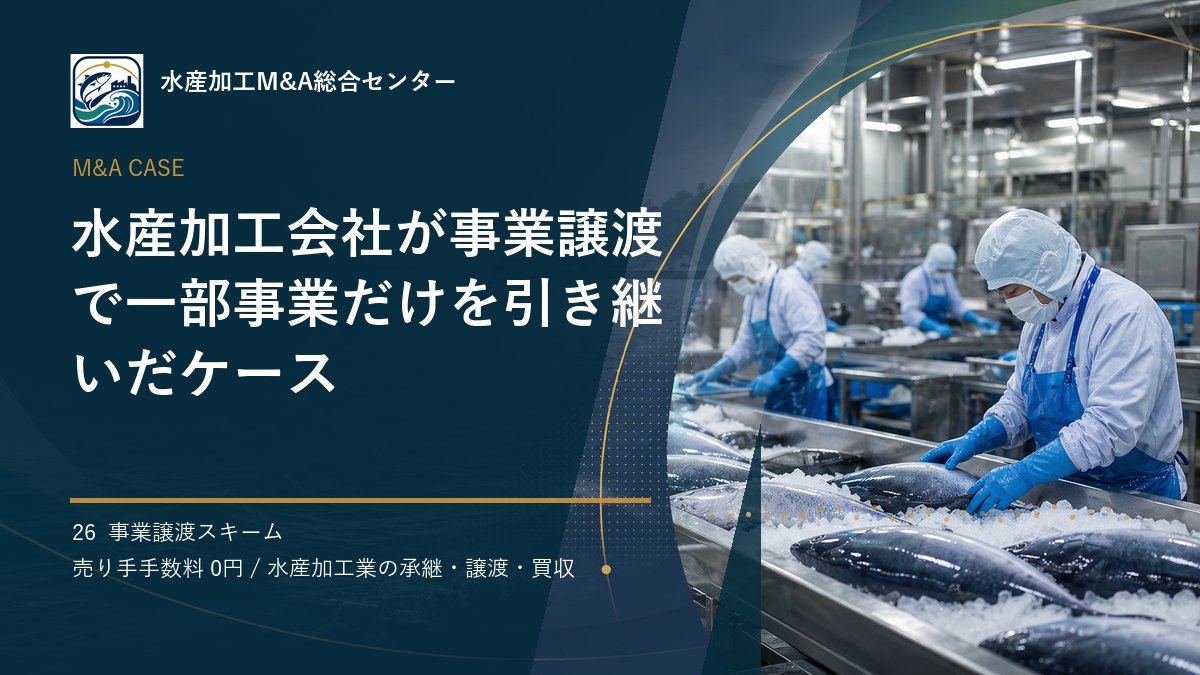 水産加工M&A総合センター

M&A CASE

水産加工会社が事業譲渡で一部事業だけを引き継いだケース

26 事業譲渡スキーム
売り手手数料 0円 / 水産加工業の承継・譲渡・買収